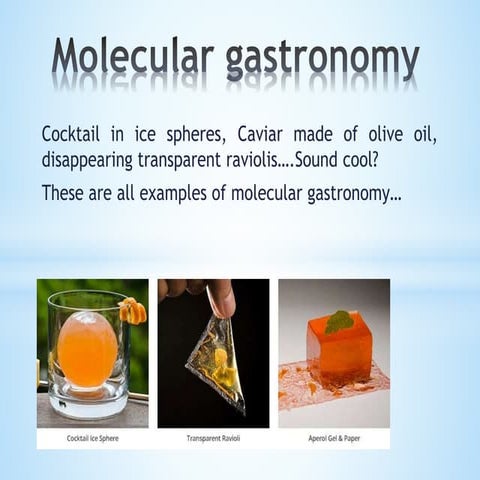 Molecular gastronomy

Cocktail in ice spheres, Caviar made of olive oil, disappearing transparent raviolis….Sound cool?

These are all examples of molecular gastronomy…

Cocktail Ice Sphere

Transparent Ravioli

Aperol Gel & Paper